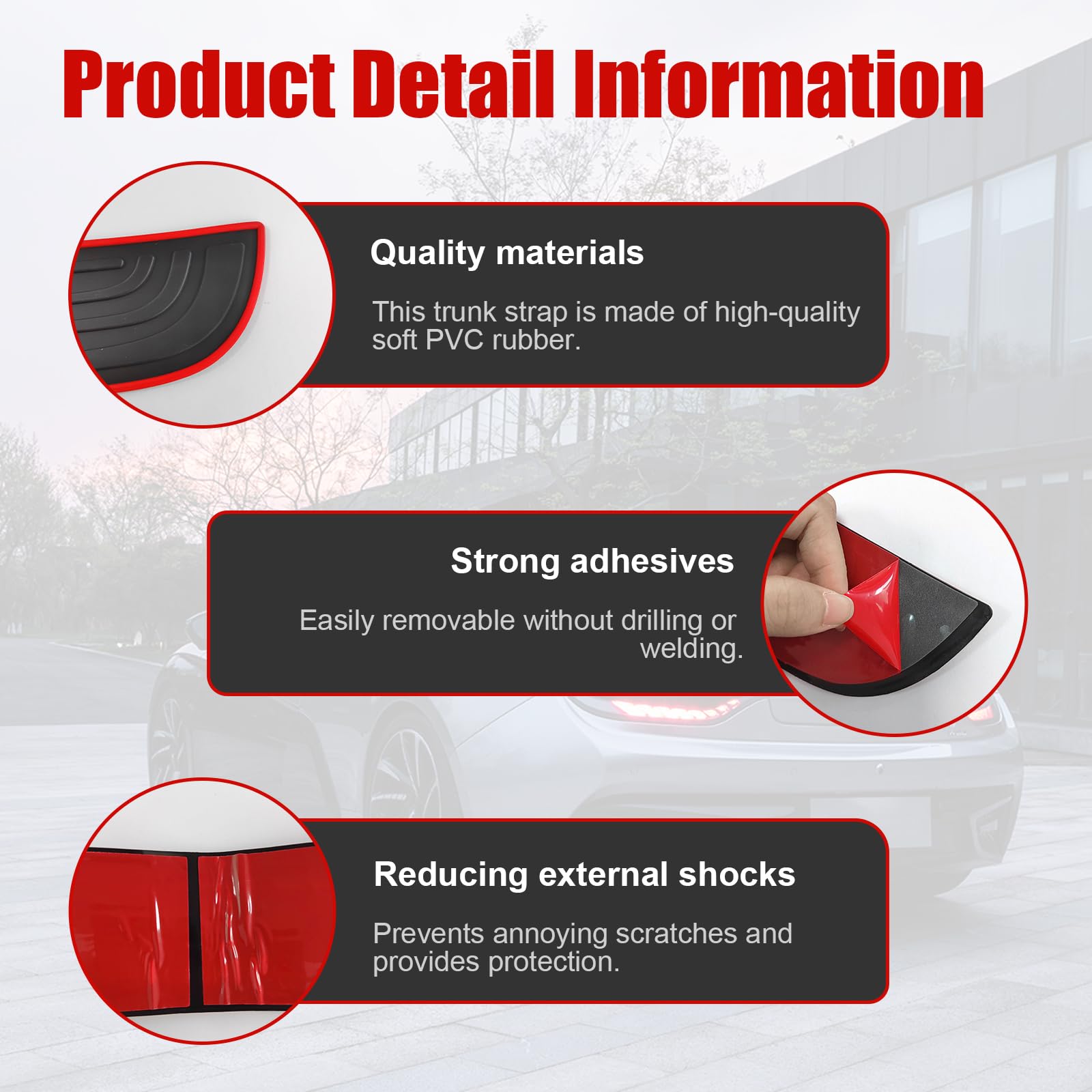 Product Detail Information

Quality materials

This trunk strap is made of high-quality soft PVC rubber.

Strong adhesives

Easily removable without drilling or welding.

Reducing external shocks

Prevents annoying scratches and provides protection.